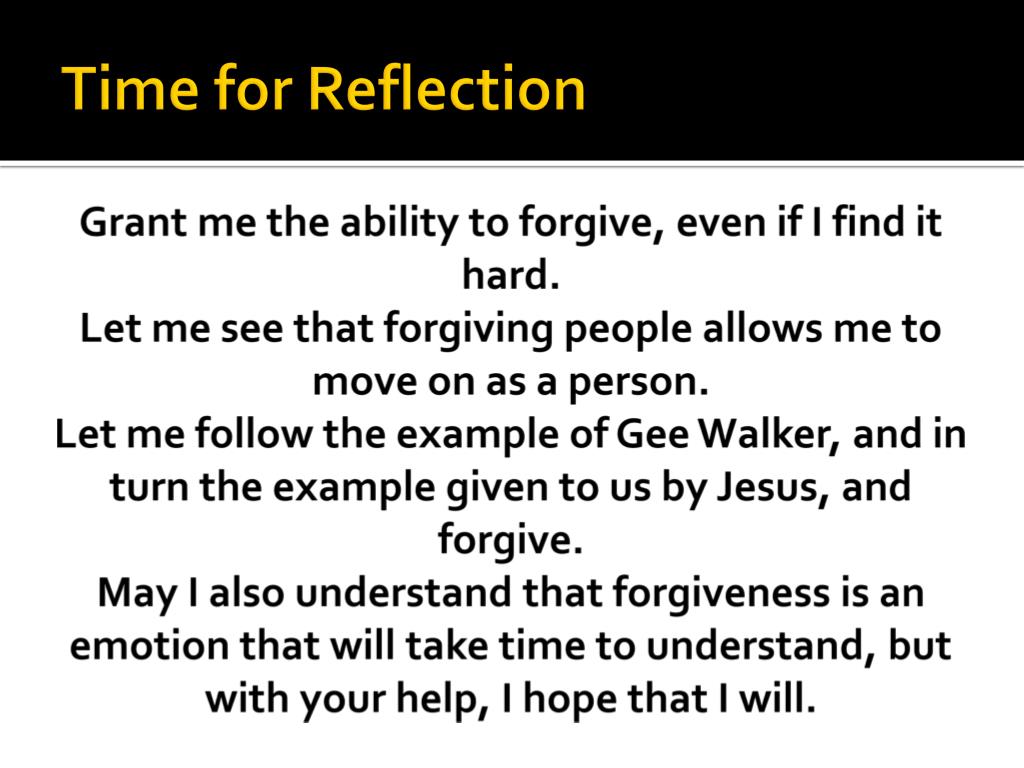 Time for Reflection

Grant me the ability to forgive, even if I find it hard.
Let me see that forgiving people allows me to move on as a person.
Let me follow the example of Gee Walker, and in turn the example given to us by Jesus, and forgive.
May I also understand that forgiveness is an emotion that will take time to understand, but with your help, I hope that I will.